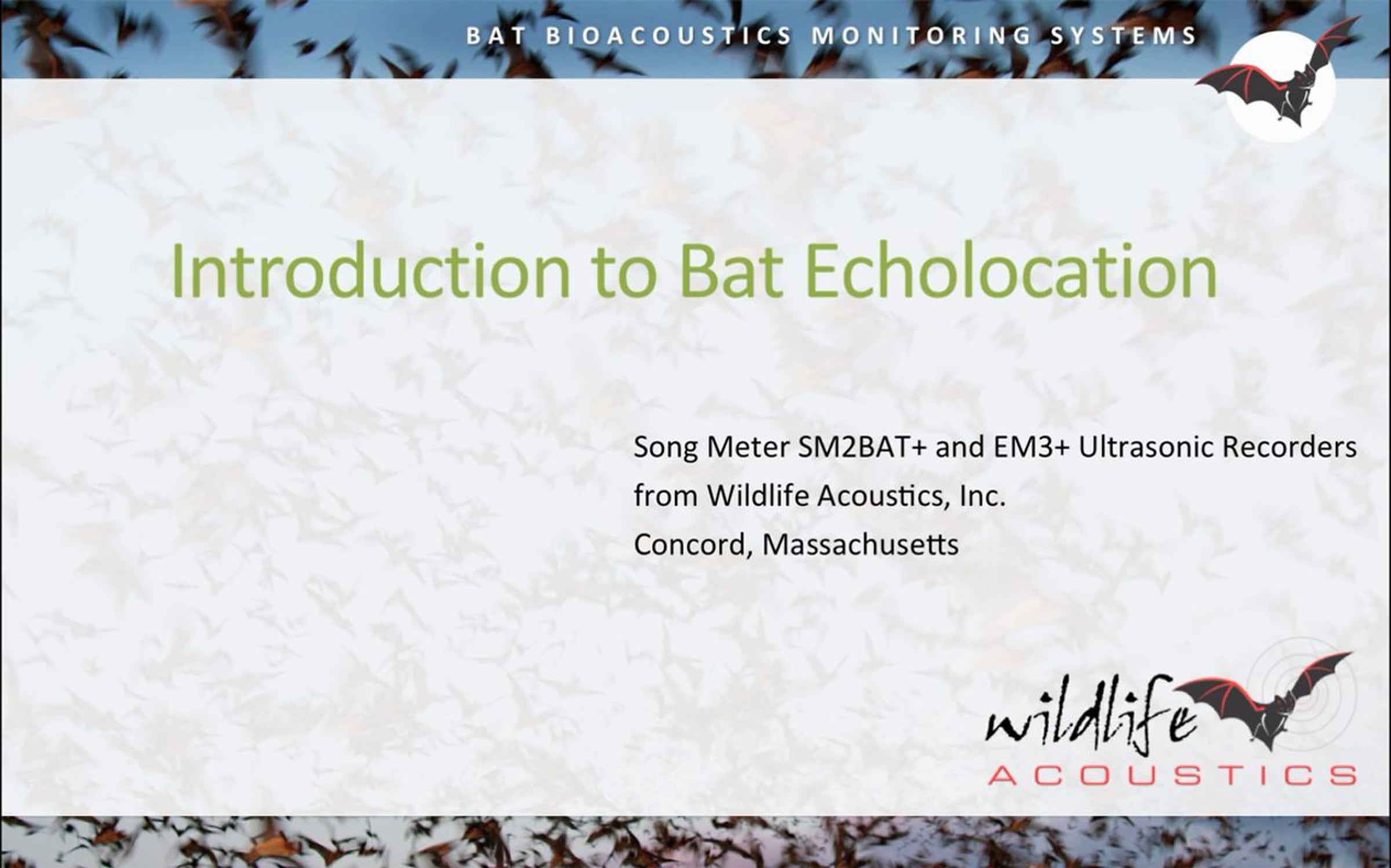 BAT BIOACOUSTICS MONITORING SYSTEMS

Introduction to Bat Echolocation

Song Meter SM2BAT+ and EM3+ Ultrasonic Recorders
from Wildlife Acoustics, Inc.
Concord, Massachusetts

wildlife
ACOUSTICS